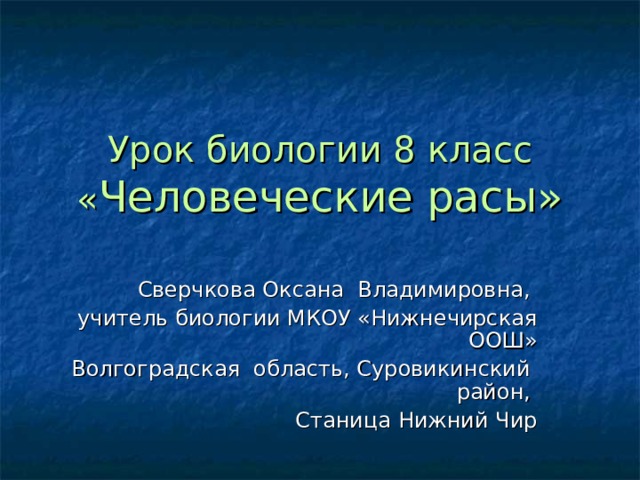 Урок биологии 8 класс
«Человеческие расы»

Сверчкова Оксана Владимировна,
учитель биологии МКОУ «Нижнечирская ООШ»
Волгоградская область, Суровикинский район,
Станица Нижний Чир